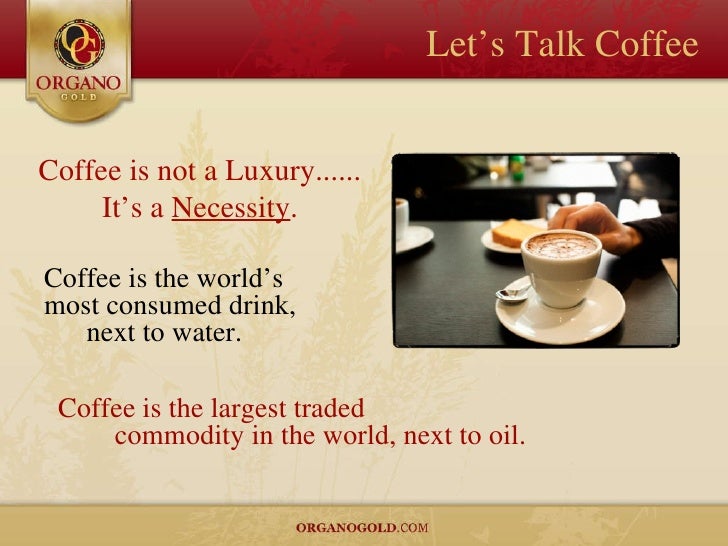 OG
ORGANO
GOLD

Let's Talk Coffee

Coffee is not a Luxury......
It's a Necessity.

Coffee is the world's most consumed drink, next to water.

Coffee is the largest traded commodity in the world, next to oil.

ORGANOGOLD.COM